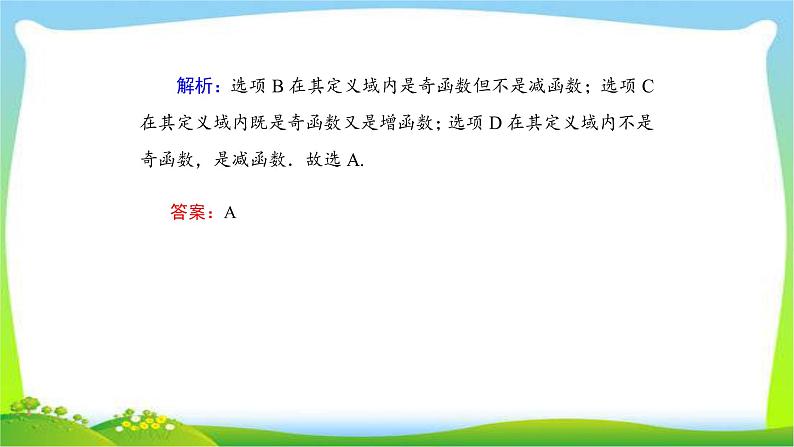 解析：选项 B 在其定义域内是奇函数但不是减函数；选项 C 在其定义域内既是奇函数又是增函数；选项 D 在其定义域内不是奇函数，是减函数．故选 A.

答案：A